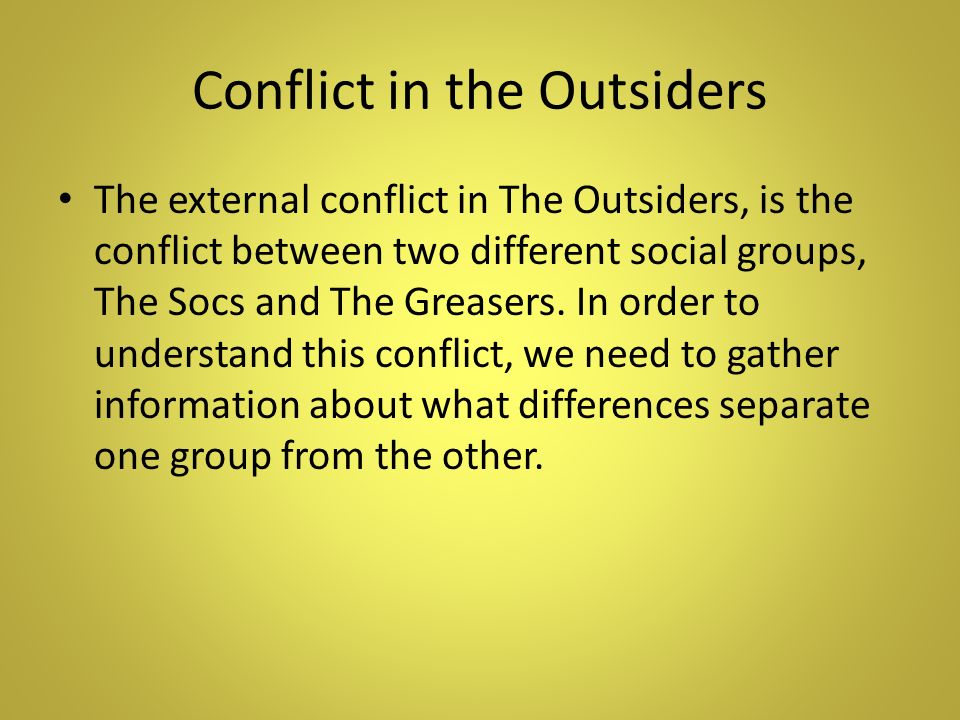 Conflict in the Outsiders

• The external conflict in The Outsiders, is the conflict between two different social groups, The Socs and The Greasers. In order to understand this conflict, we need to gather information about what differences separate one group from the other.